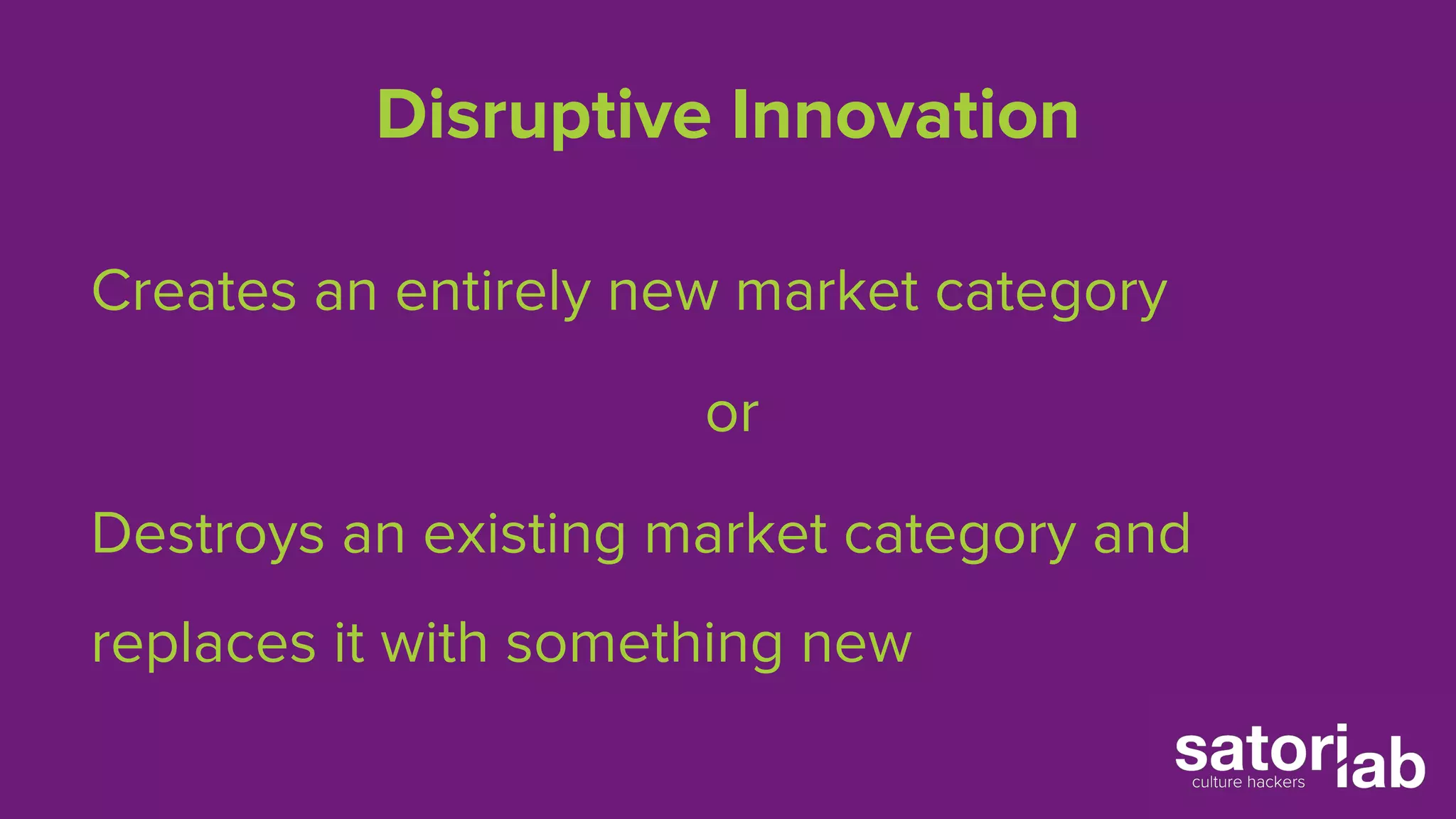 Disruptive Innovation

Creates an entirely new market category

or

Destroys an existing market category and replaces it with something new

satorilab
culture hackers